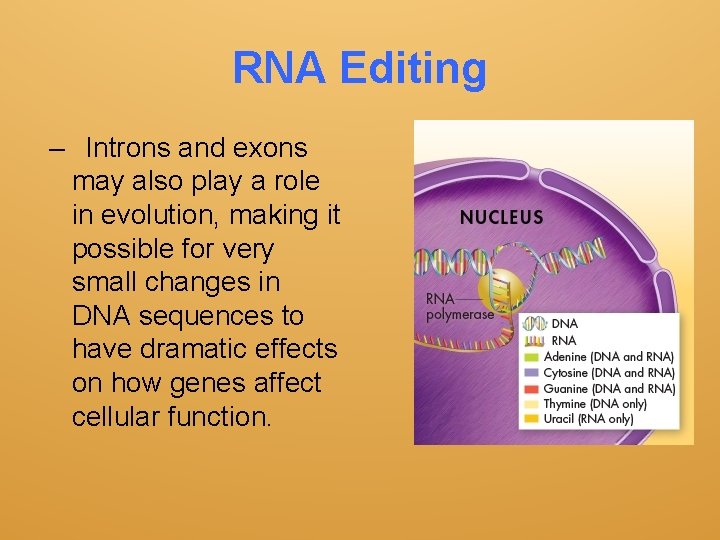 RNA Editing

– Introns and exons may also play a role in evolution, making it possible for very small changes in DNA sequences to have dramatic effects on how genes affect cellular function.

NUCLEUS

RNA polymerase

DNA
RNA
Adenine (DNA and RNA)
Cytosine (DNA and RNA)
Guanine (DNA and RNA)
Thymine (DNA only)
Uracil (RNA only)